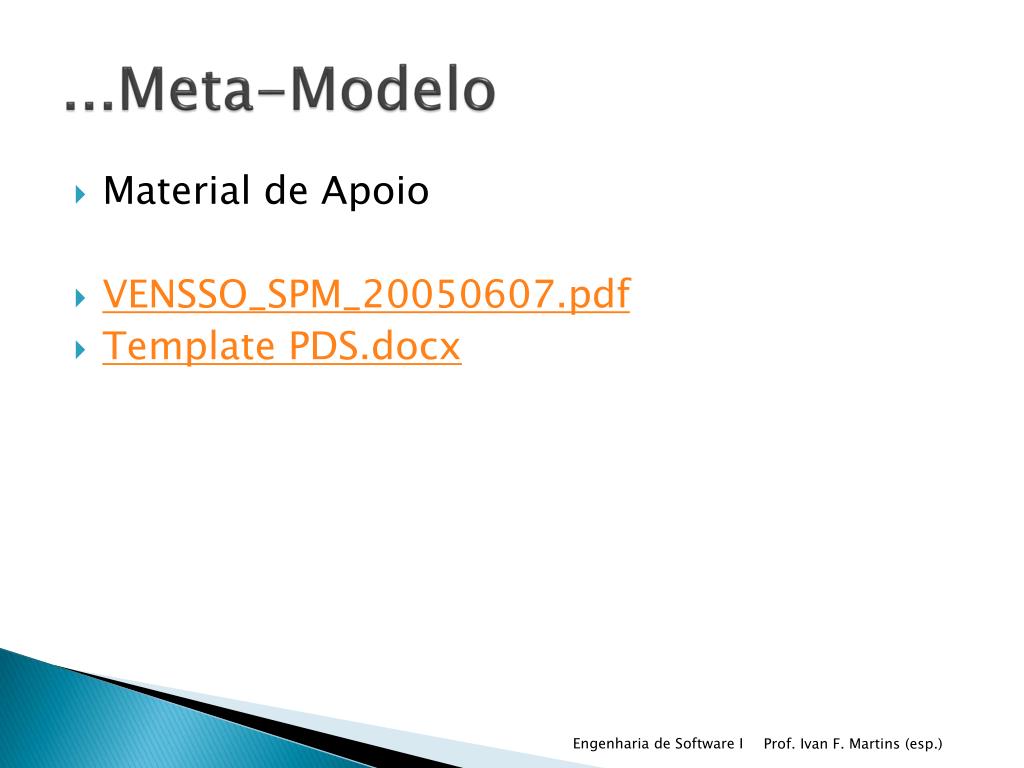 ...Meta-Modelo

Material de Apoio

VENSSO_SPM_20050607.pdf

Template PDS.docx

Engenharia de Software I Prof. Ivan F. Martins (esp.)